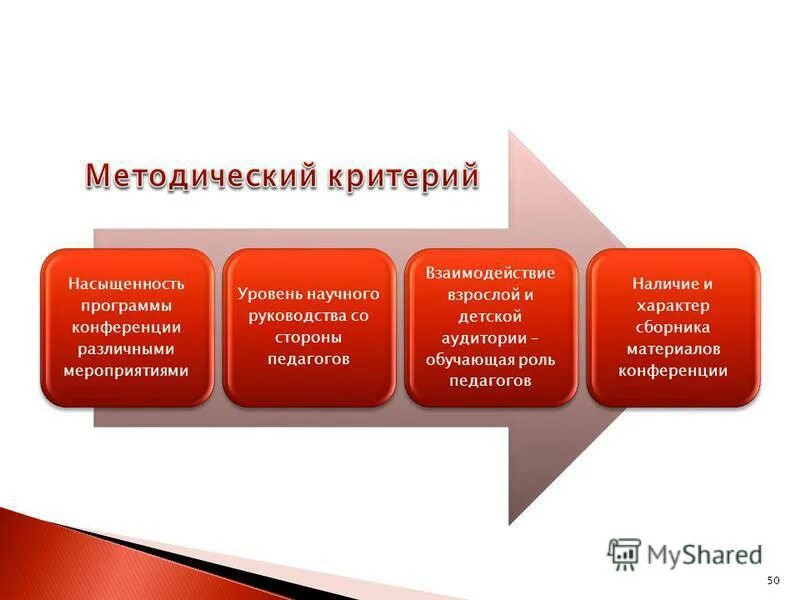 Методический критерий

Насыщенность программы конференции различными мероприятиями

Уровень научного руководства со стороны педагогов

Взаимодействие взрослой и детской аудитории – обучающая роль педагогов

Наличие и характер сборника материалов конференции

MyShared

50